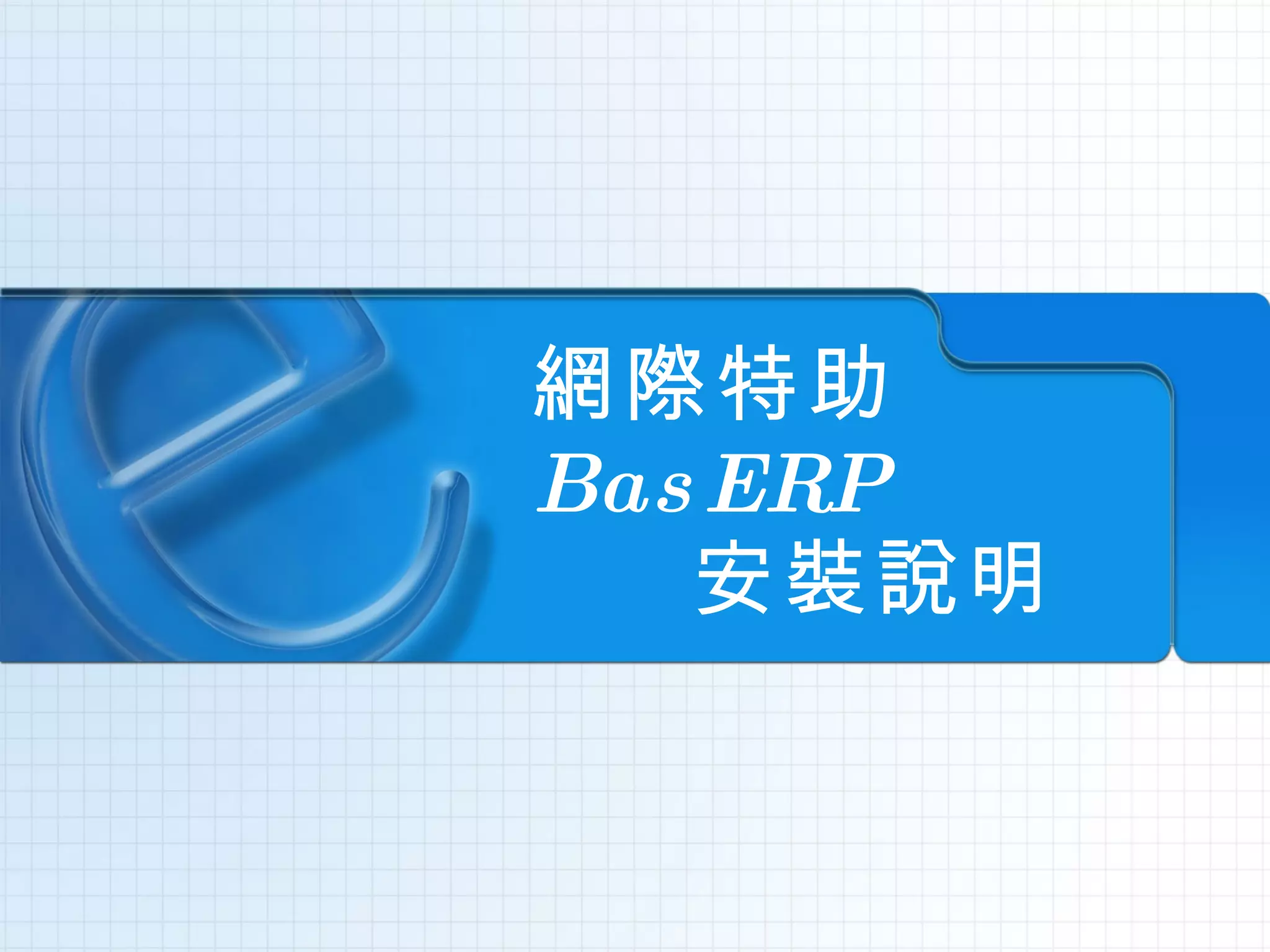 網際特助
Bas ERP
安裝說明